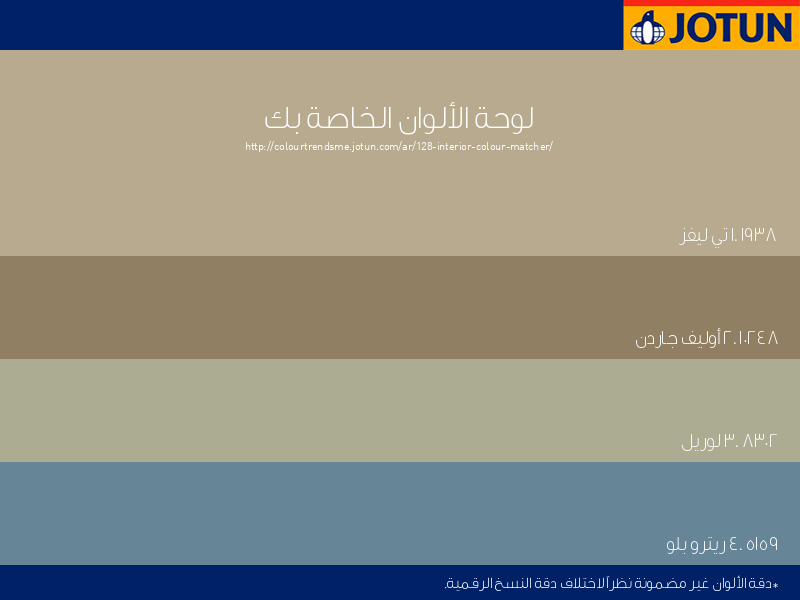 JOTUN

لوحة الألوان الخاصة بك
http://colourtrendsme.jotun.com/ar/128-interior-colour-matcher/

١. ١٩٣٨ تي ليفز

٢. ١٠٢٤٨ أوليف جاردن

٣. ٨٣٠٢ لوريل

٤. ٥١٥٩ ريترو بلو

*دقة الألوان غير مضمونة نظراً لاختلاف دقة النسخ الرقمية.